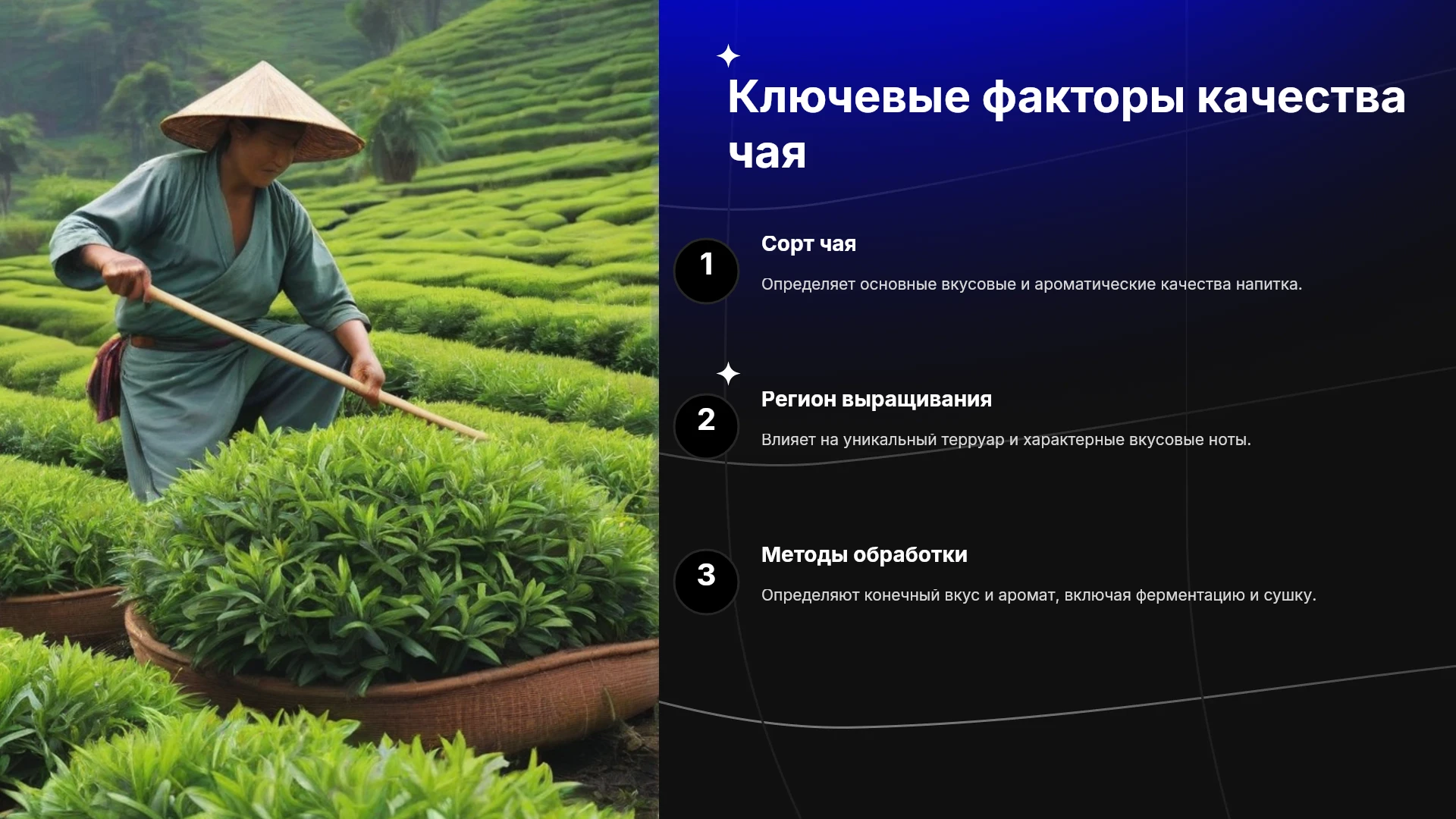 Ключевые факторы качества чая

1

Сорт чая

Определяет основные вкусовые и ароматические качества напитка.

2

Регион выращивания

Влияет на уникальный терруар и характерные вкусовые ноты.

3

Методы обработки

Определяют конечный вкус и аромат, включая ферментацию и сушку.